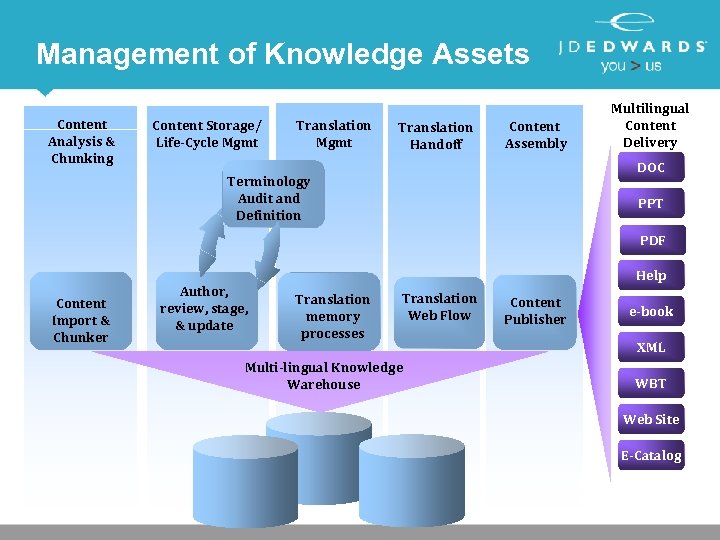 Management of Knowledge Assets

JDEDWARDS
you > us

Content Analysis & Chunking

Content Storage/ Life-Cycle Mgmt

Translation Mgmt

Translation Handoff

Content Assembly

Multilingual Content Delivery

Terminology Audit and Definition

Content Import & Chunker

Author, review, stage, & update

Translation memory processes

Translation Web Flow

Content Publisher

Multi-lingual Knowledge Warehouse

DOC

PPT

PDF

Help

e-book

XML

WBT

Web Site

E-Catalog